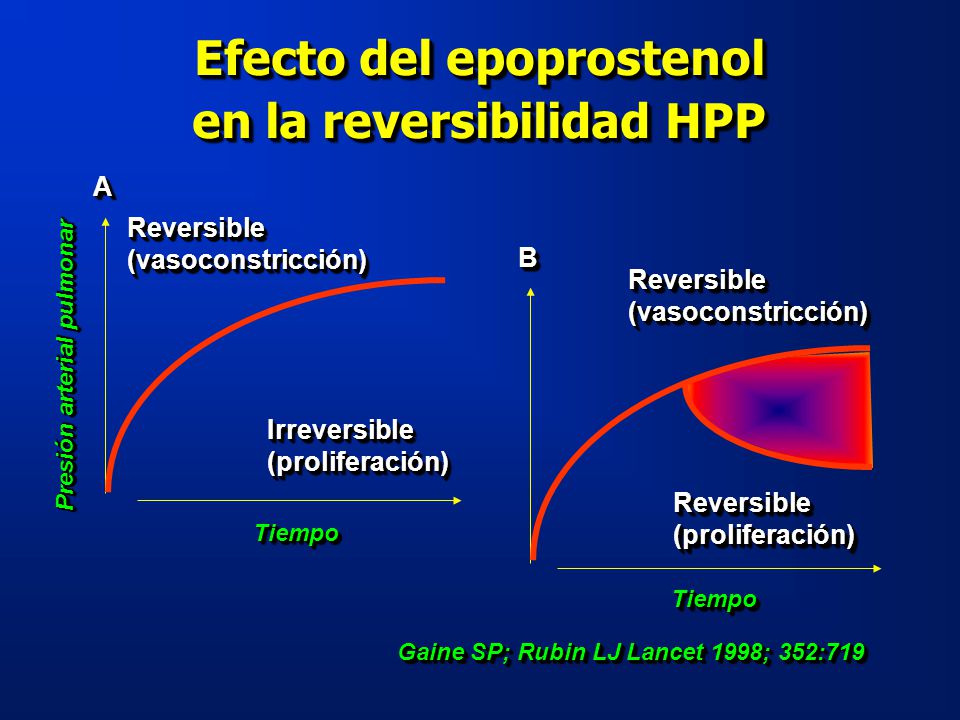 Efecto del epoprostenol en la reversibilidad HPP

A

Presión arterial pulmonar

Reversible (vasoconstricción)

Irreversible (proliferación)

Tiempo

B

Reversible (vasoconstricción)

Reversible (proliferación)

Tiempo

Gaine SP; Rubin LJ Lancet 1998; 352:719